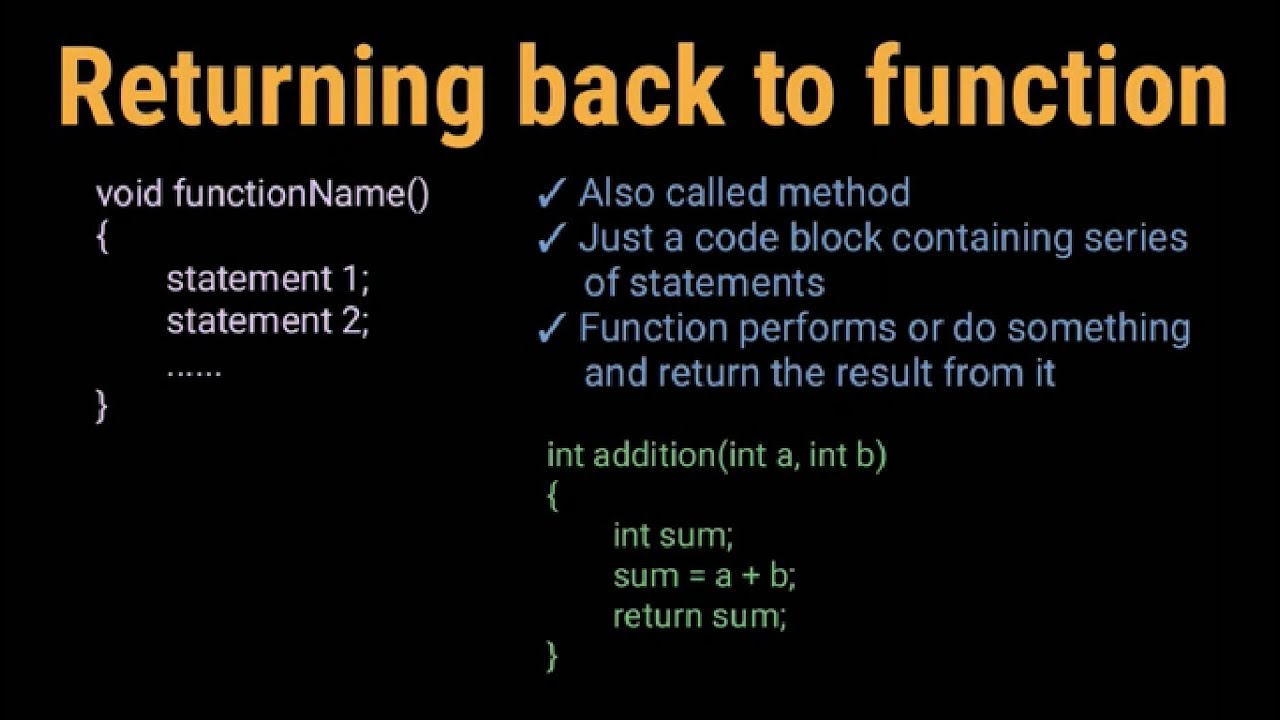 Returning back to function

void functionName()
{
statement 1;
statement 2;
......
}

✓ Also called method
✓ Just a code block containing series of statements
✓ Function performs or do something and return the result from it

int addition(int a, int b)
{
int sum;
sum = a + b;
return sum;
}